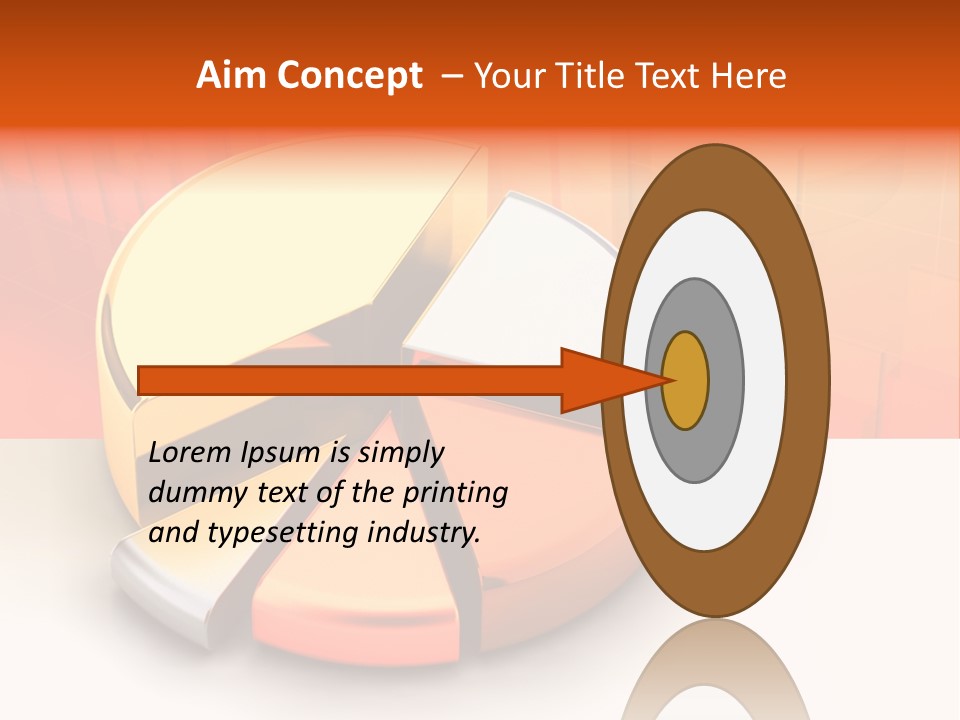 Aim Concept – Your Title Text Here

Lorem Ipsum is simply dummy text of the printing and typesetting industry.